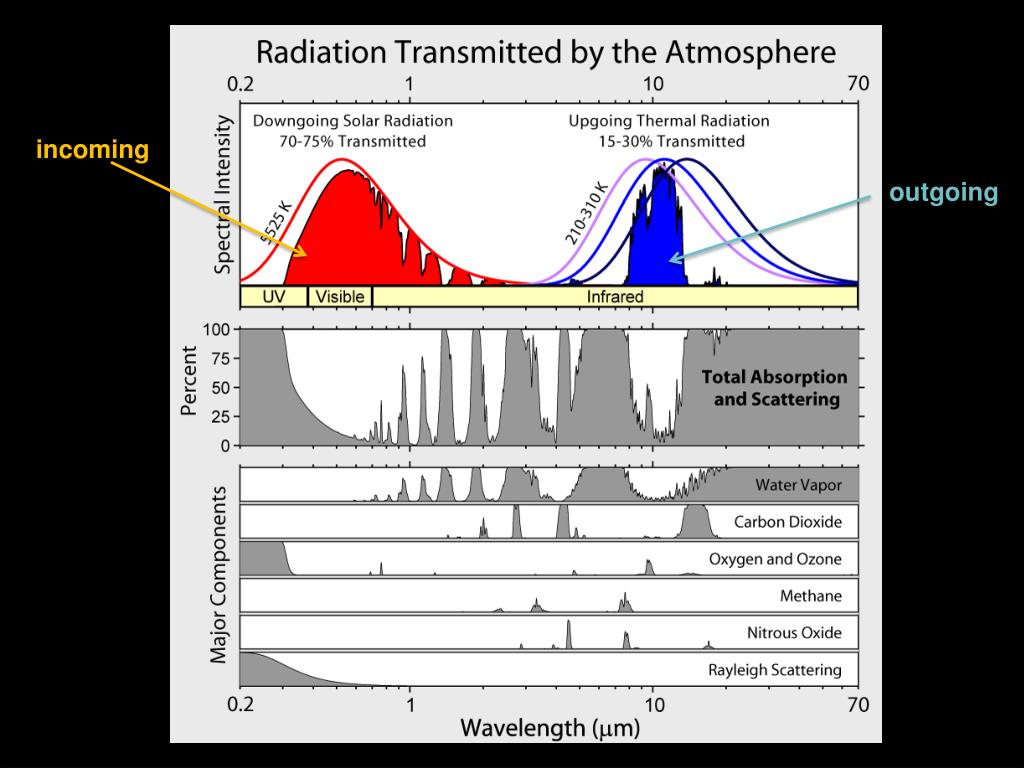 Radiation Transmitted by the Atmosphere

0.2 1 10 70

incoming

outgoing

Spectral Intensity

Downgoing Solar Radiation
70-75% Transmitted

Upgoing Thermal Radiation
15-30% Transmitted

5525 K

210-310 K

UV Visible Infrared

Percent

100
75
50
25
0

Total Absorption and Scattering

Major Components

Water Vapor

Carbon Dioxide

Oxygen and Ozone

Methane

Nitrous Oxide

Rayleigh Scattering

0.2 1 10 70

Wavelength ($\mu$m)